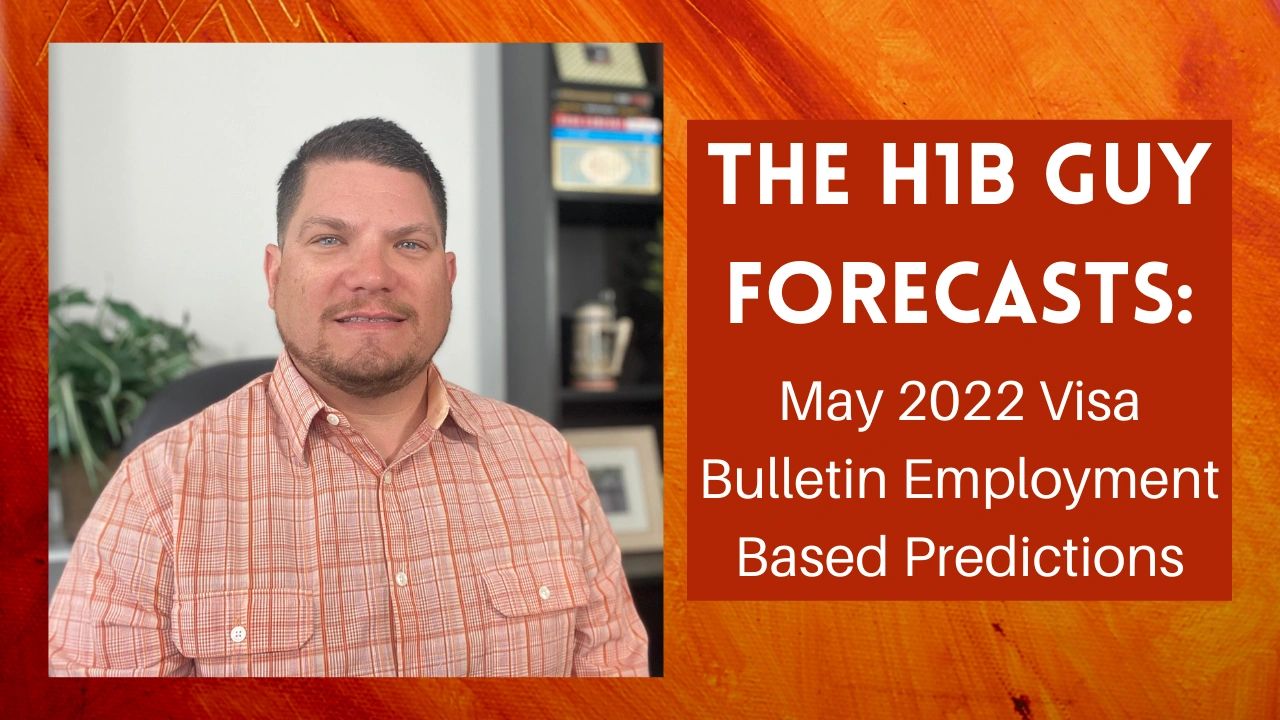 THE H1B GUY FORECASTS:

May 2022 Visa Bulletin Employment Based Predictions